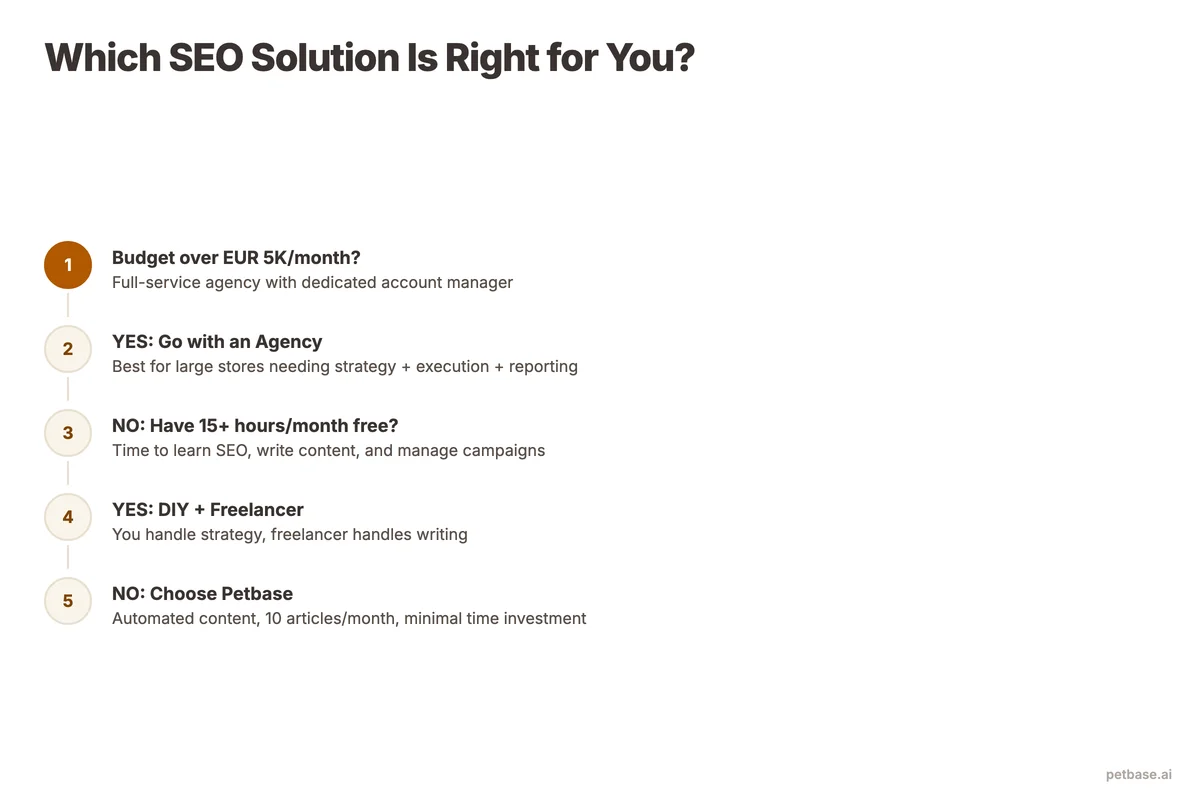 Which SEO Solution Is Right for You?

1
Budget over EUR 5K/month?
Full-service agency with dedicated account manager

2
YES: Go with an Agency
Best for large stores needing strategy + execution + reporting

3
NO: Have 15+ hours/month free?
Time to learn SEO, write content, and manage campaigns

4
YES: DIY + Freelancer
You handle strategy, freelancer handles writing

5
NO: Choose Petbase
Automated content, 10 articles/month, minimal time investment

petbase.ai